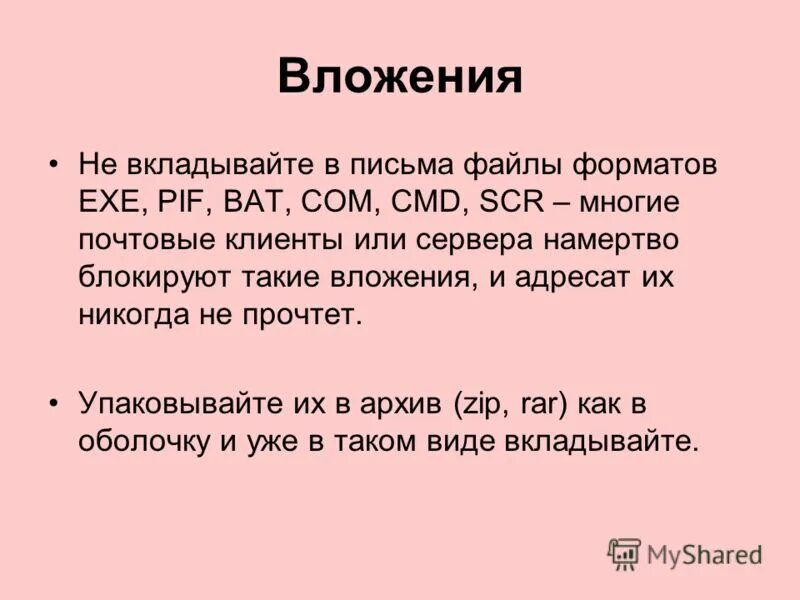 Вложения

• Не вкладывайте в письма файлы форматов EXE, PIF, BAT, COM, CMD, SCR – многие почтовые клиенты или сервера намертво блокируют такие вложения, и адресат их никогда не прочтет.

• Упаковывайте их в архив (zip, rar) как в оболочку и уже в таком виде вкладывайте.

MyShared